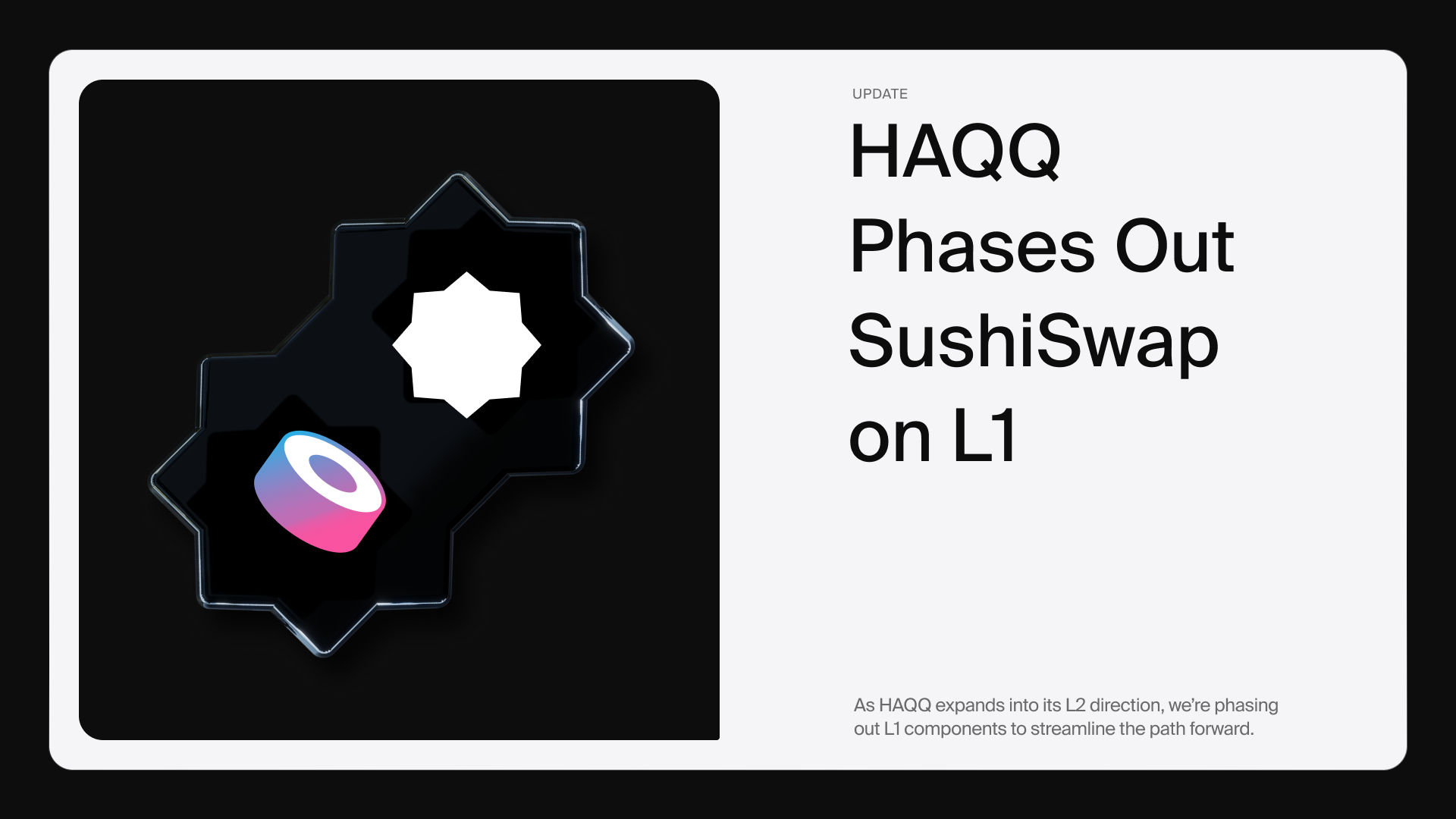 UPDATE

HAQQ Phases Out SushiSwap on L1

As HAQQ expands into its L2 direction, we're phasing out L1 components to streamline the path forward.